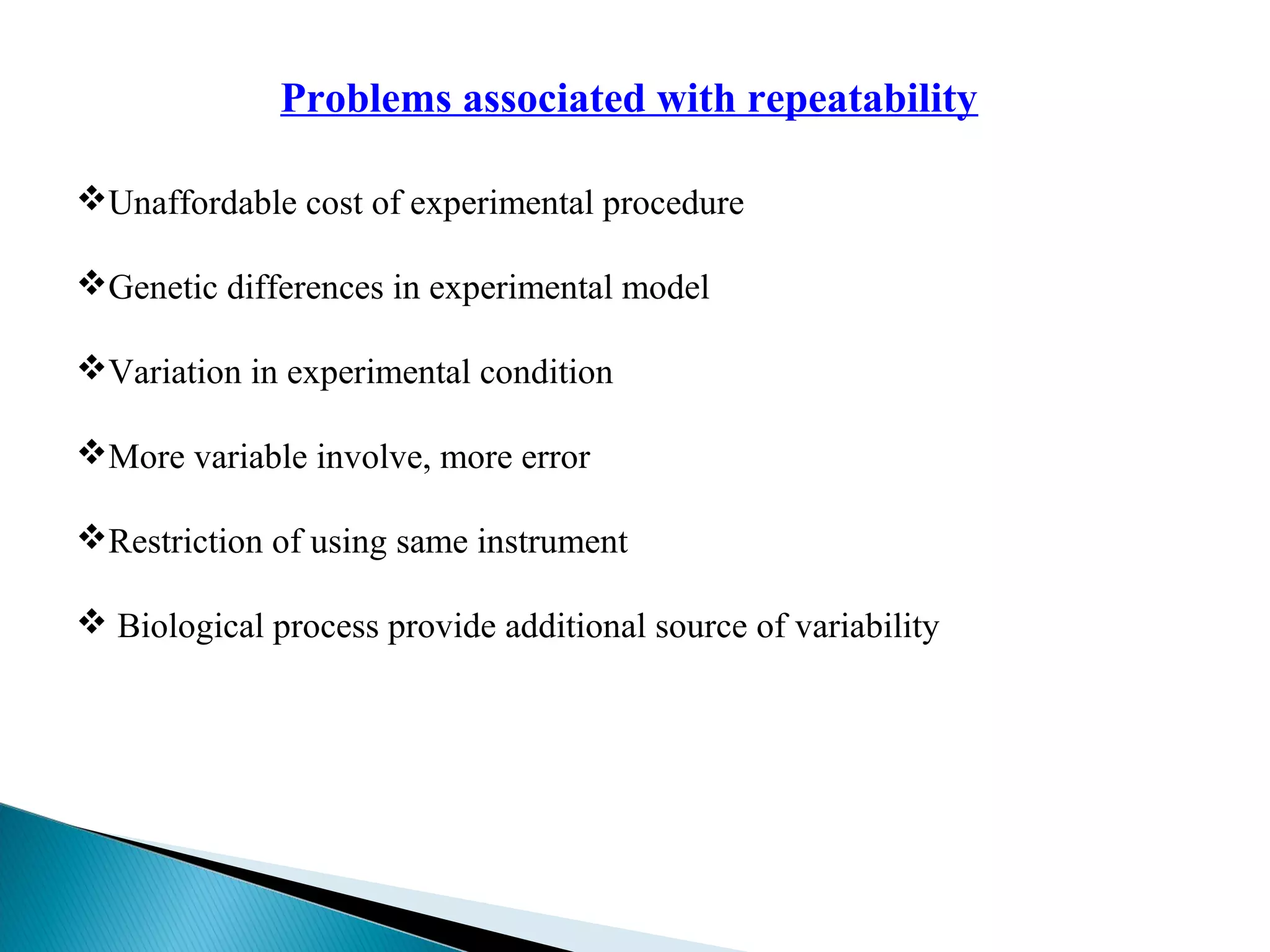 Problems associated with repeatability

❖Unaffordable cost of experimental procedure

❖Genetic differences in experimental model

❖Variation in experimental condition

❖More variable involve, more error

❖Restriction of using same instrument

❖ Biological process provide additional source of variability